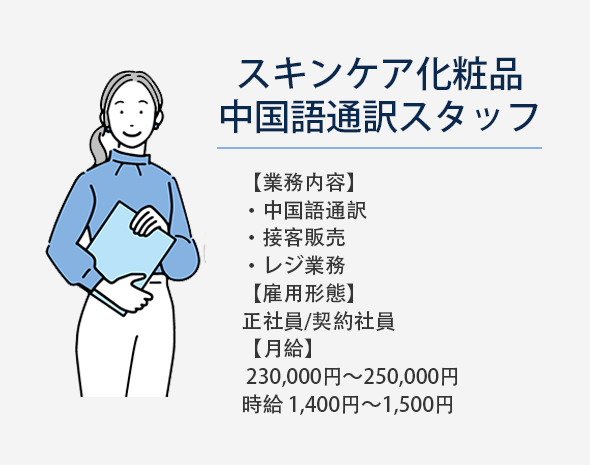 スキンケア化粧品
中国語通訳スタッフ

【業務内容】
・中国語通訳
・接客販売
・レジ業務
【雇用形態】
正社員/契約社員
【月給】
230,000円～250,000円
時給 1,400円～1,500円